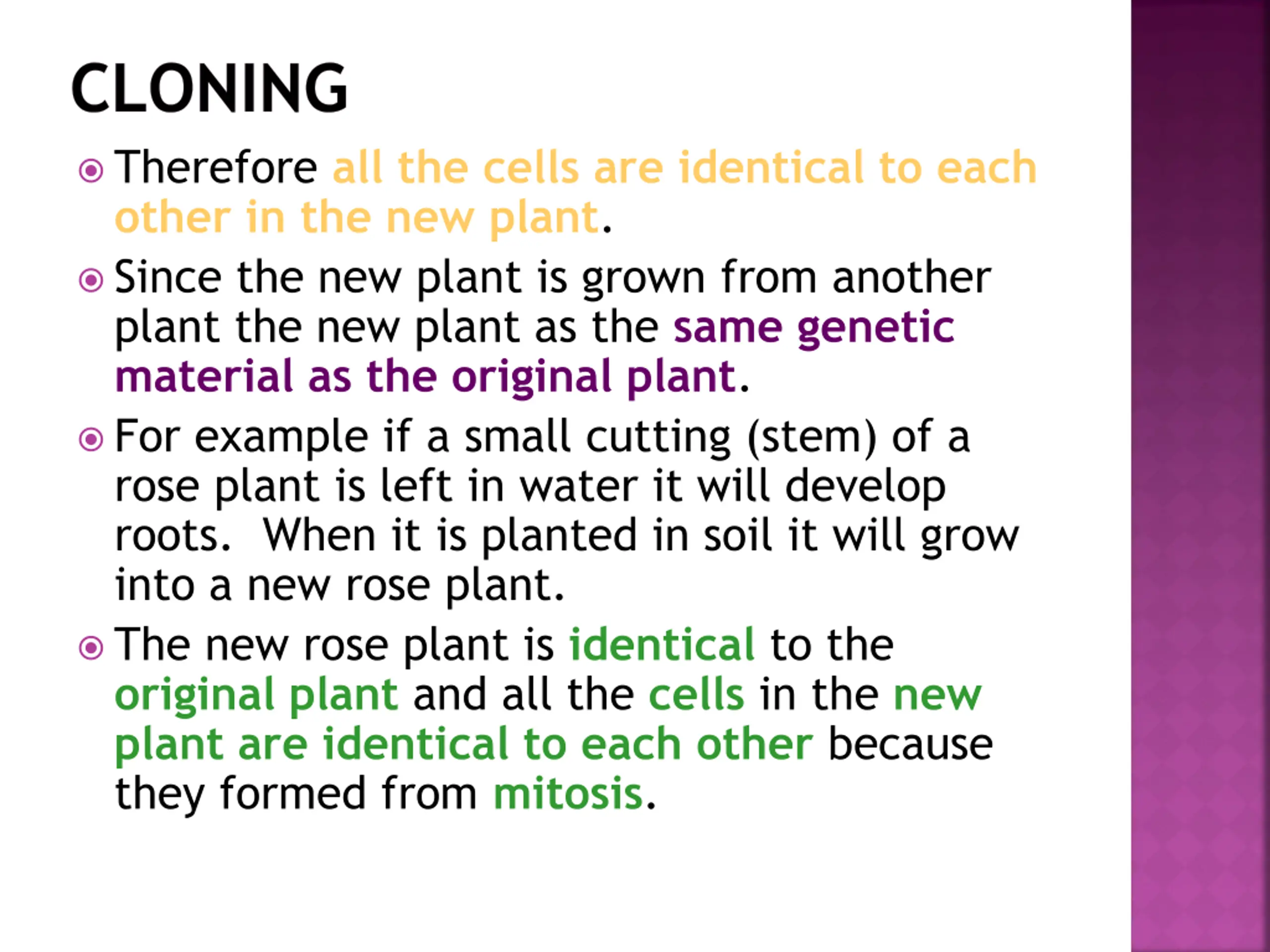 CLONING

Therefore all the cells are identical to each other in the new plant.

Since the new plant is grown from another plant the new plant as the same genetic material as the original plant.

For example if a small cutting (stem) of a rose plant is left in water it will develop roots. When it is planted in soil it will grow into a new rose plant.

The new rose plant is identical to the original plant and all the cells in the new plant are identical to each other because they formed from mitosis.